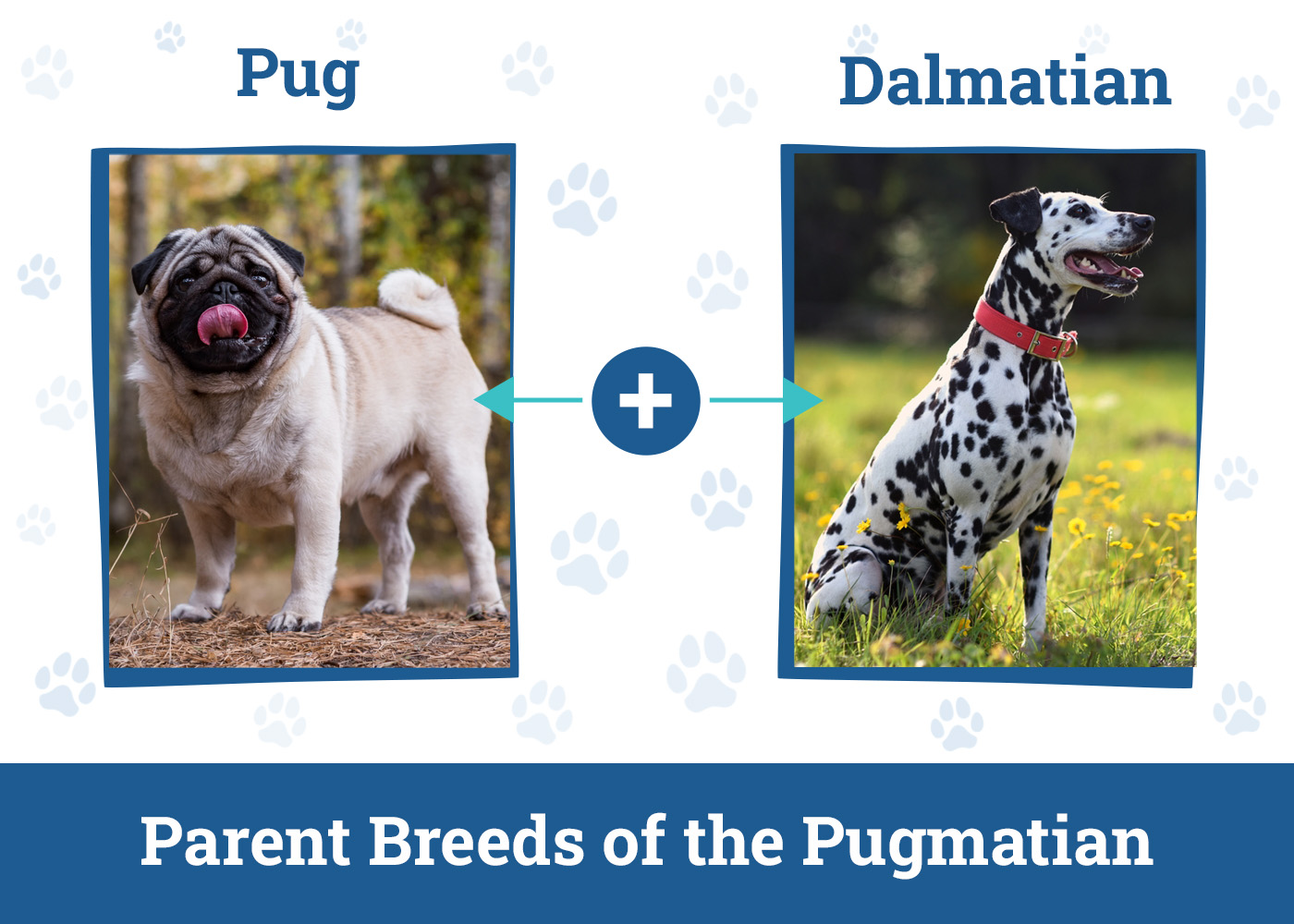 Pug

Dalmatian

+

Parent Breeds of the Pugmatian